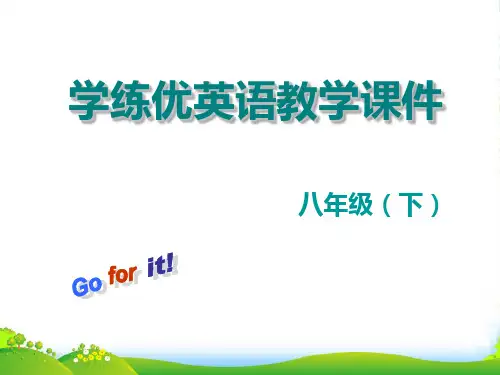 学练优英语教学课件

八年级（下）

Go for it!